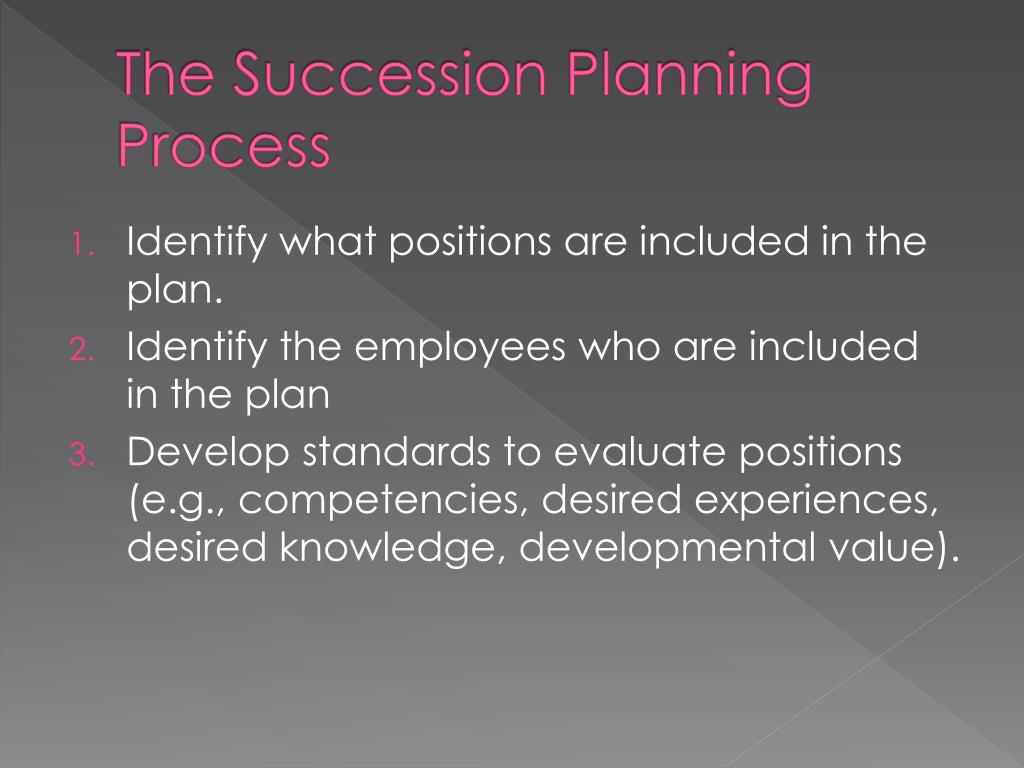 The Succession Planning Process

1. Identify what positions are included in the plan.
2. Identify the employees who are included in the plan
3. Develop standards to evaluate positions (e.g., competencies, desired experiences, desired knowledge, developmental value).